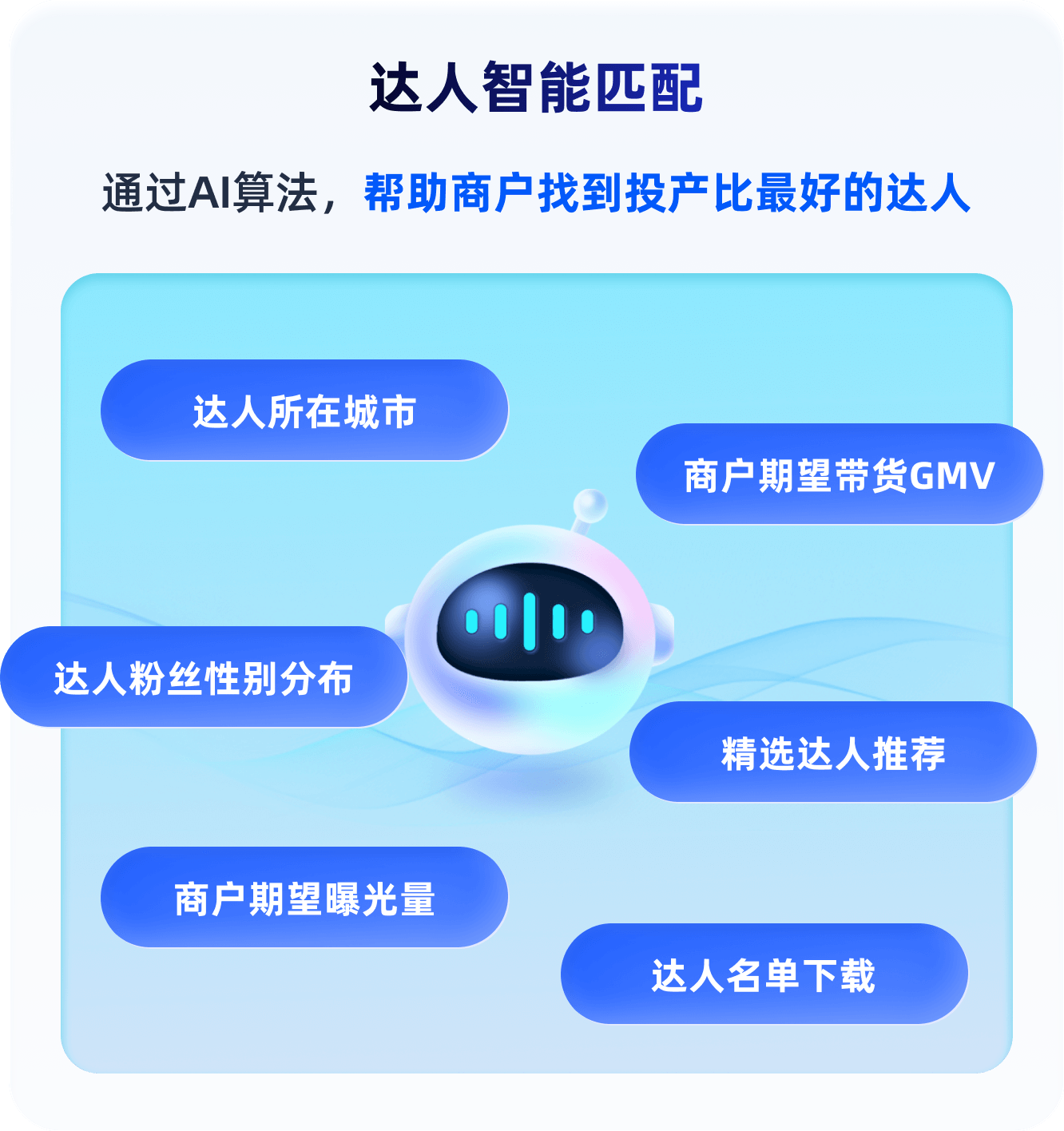 达人智能匹配

通过AI算法，帮助商户找到投产比最好的达人

达人所在城市

商户期望带货GMV

达人粉丝性别分布

精选达人推荐

商户期望曝光量

达人名单下载